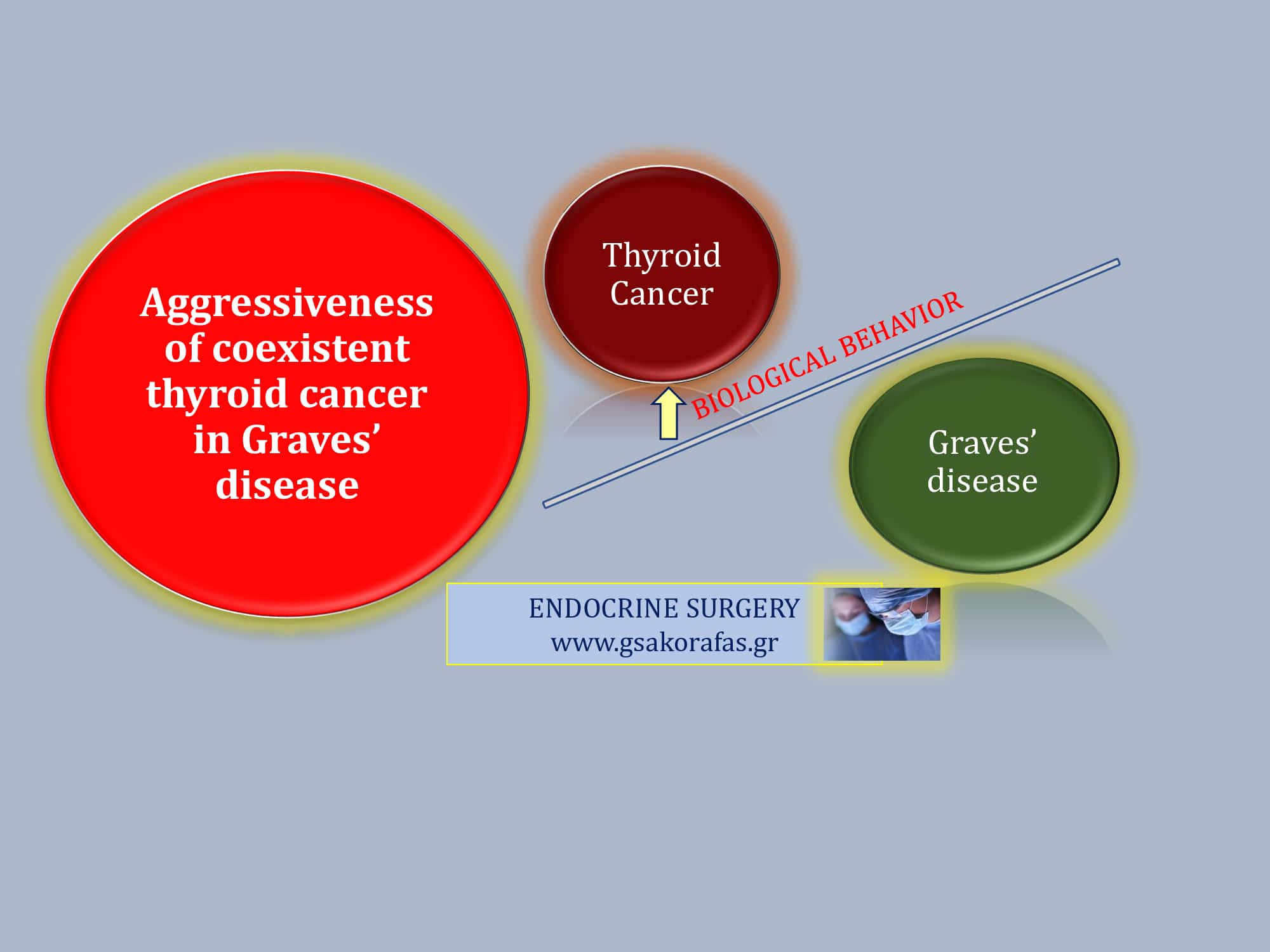 Aggressiveness of coexistent thyroid cancer in Graves' disease

Thyroid Cancer

BIOLOGICAL BEHAVIOR

Graves' disease

ENDOCRINE SURGERY
www.gsakorafas.gr